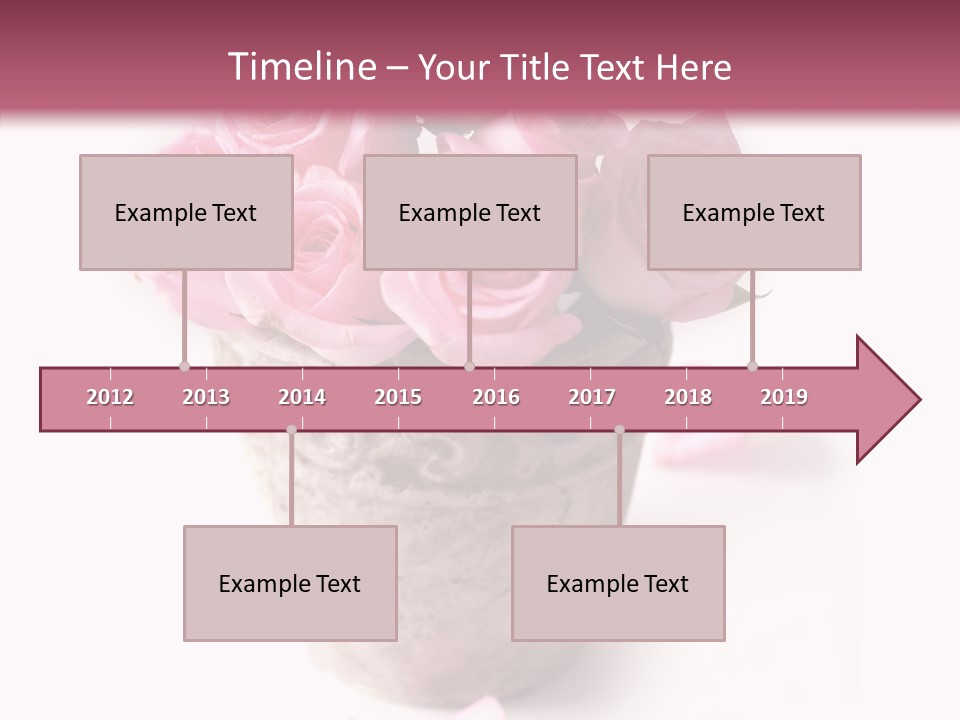 Timeline – Your Title Text Here

Example Text

Example Text

Example Text

2012 2013 2014 2015 2016 2017 2018 2019

Example Text

Example Text